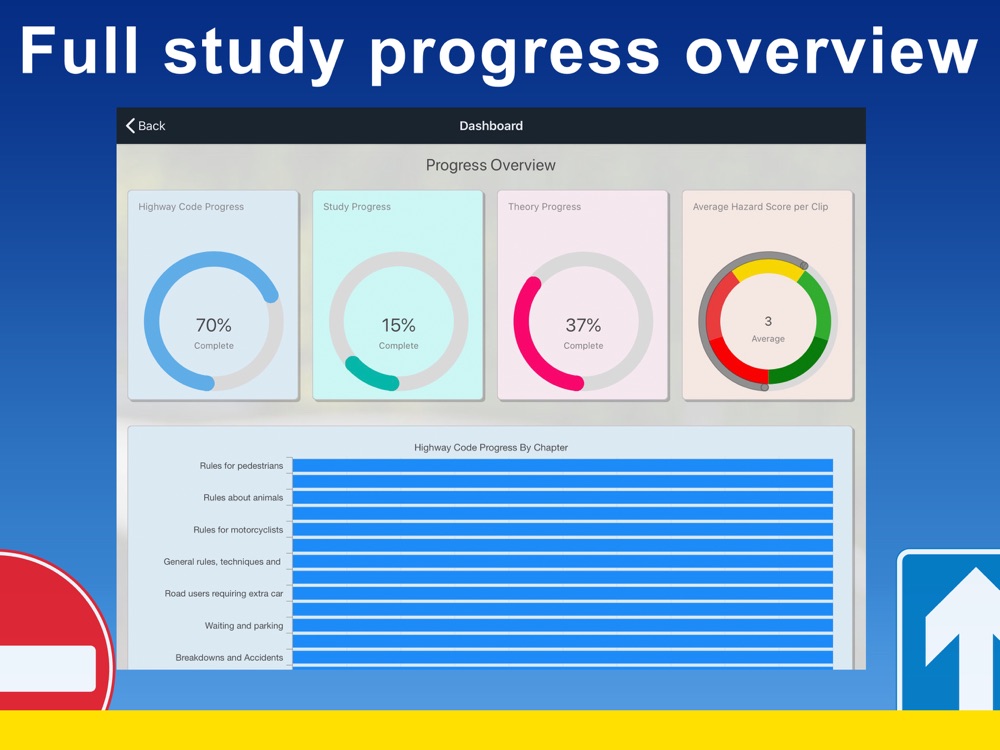 Full study progress overview

Back

Dashboard

Progress Overview

Highway Code Progress

70%
Complete

Study Progress

15%
Complete

Theory Progress

37%
Complete

Average Hazard Score per Clip

3
Average

Highway Code Progress By Chapter

Rules for pedestrians

Rules about animals

Rules for motorcyclists

General rules, techniques and

Road users requiring extra car

Waiting and parking

Breakdowns and Accidents